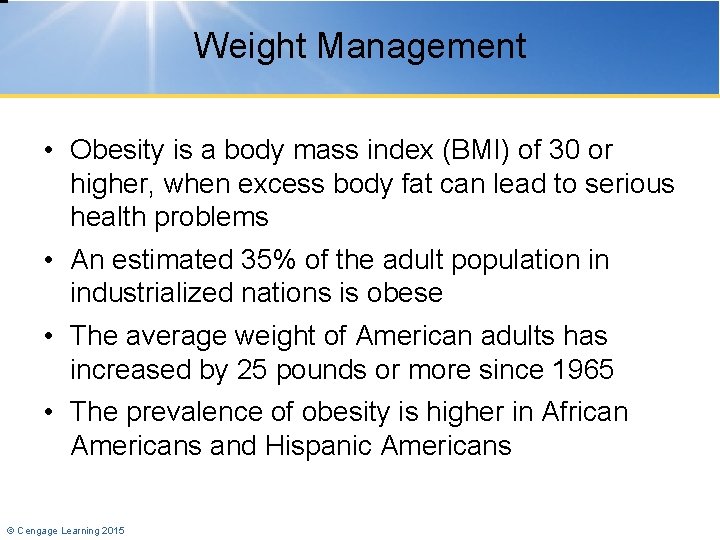 Weight Management

• Obesity is a body mass index (BMI) of 30 or higher, when excess body fat can lead to serious health problems

• An estimated 35% of the adult population in industrialized nations is obese

• The average weight of American adults has increased by 25 pounds or more since 1965

• The prevalence of obesity is higher in African Americans and Hispanic Americans

© Cengage Learning 2015